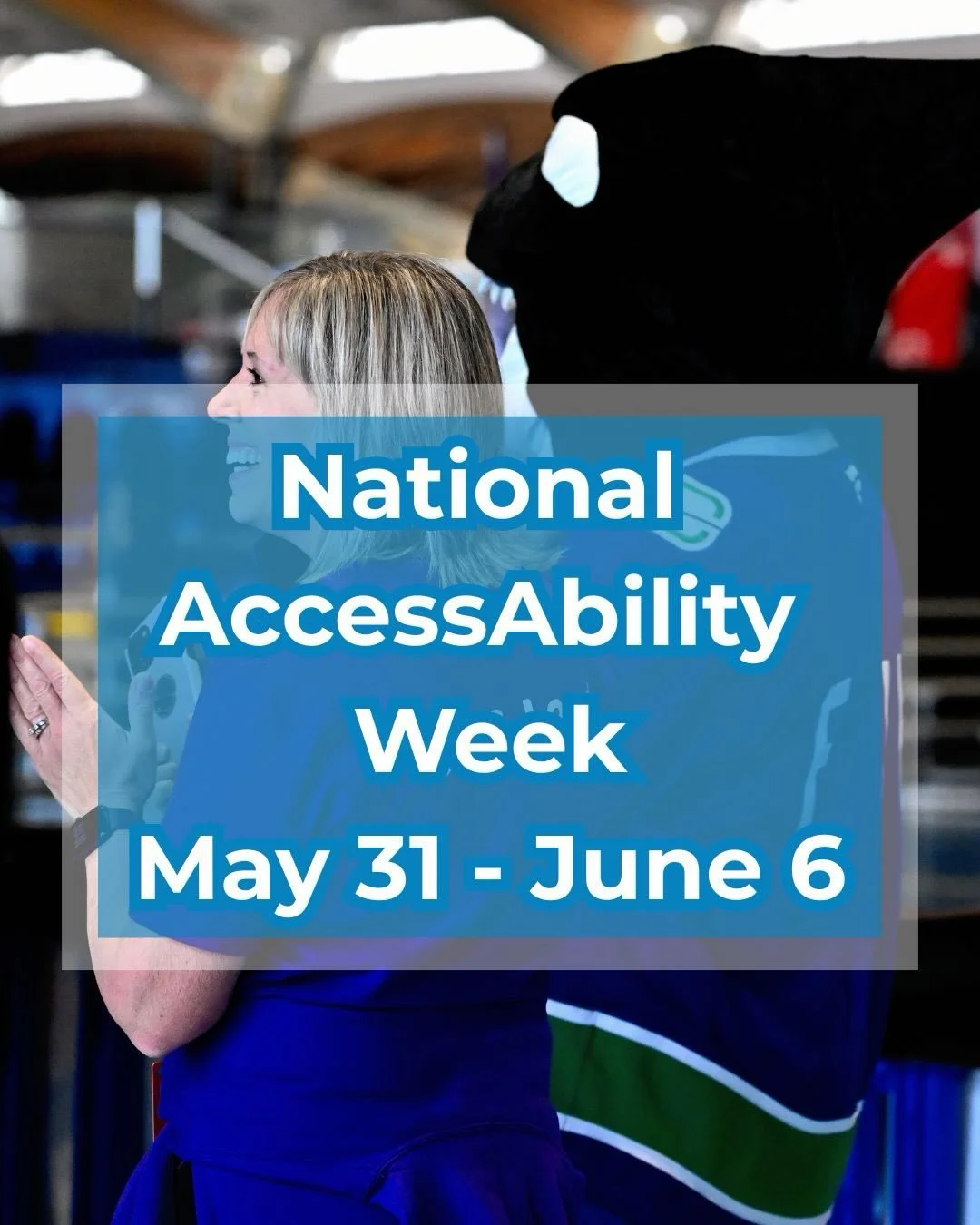 National AccessAbility Week
May 31 - June 6